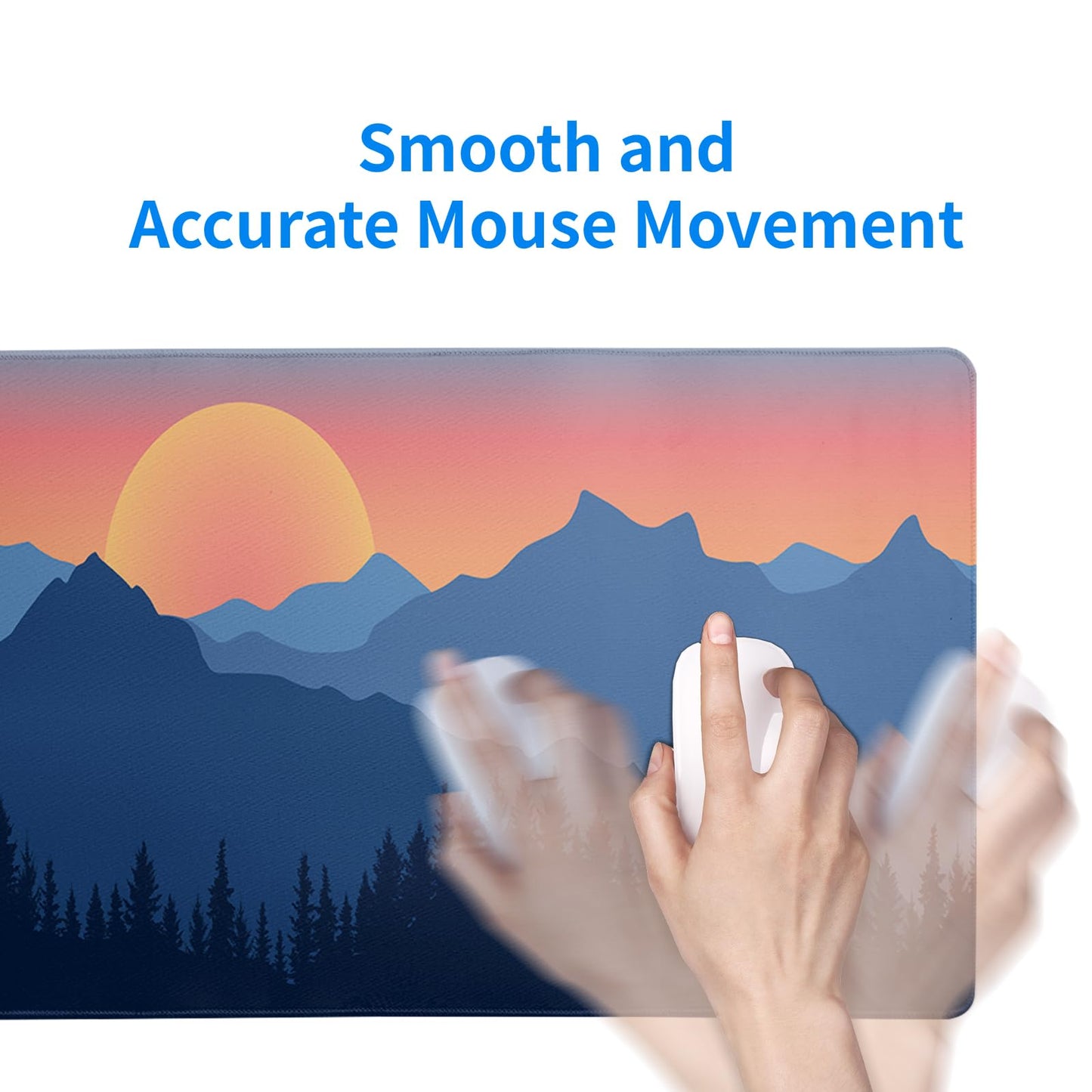 Smooth and
Accurate Mouse Movement